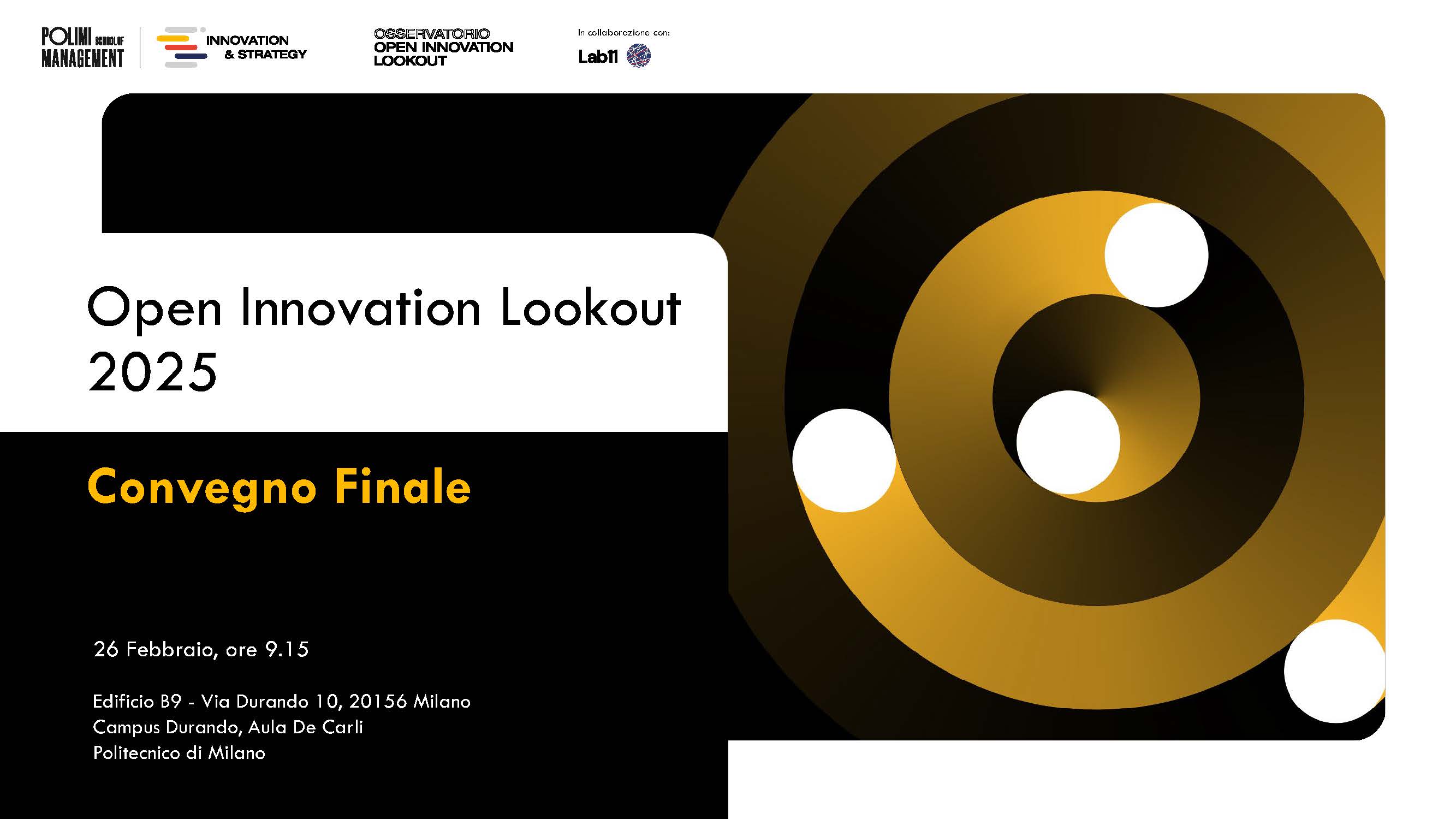 POLIMI SCHOOL OF MANAGEMENT

INNOVATION & STRATEGY

OSSERVATORIO OPEN INNOVATION LOOKOUT

In collaborazione con:

Lab11

Open Innovation Lookout 2025

Convegno Finale

26 Febbraio, ore 9.15

Edificio B9 - Via Durando 10, 20156 Milano
Campus Durando, Aula De Carli
Politecnico di Milano